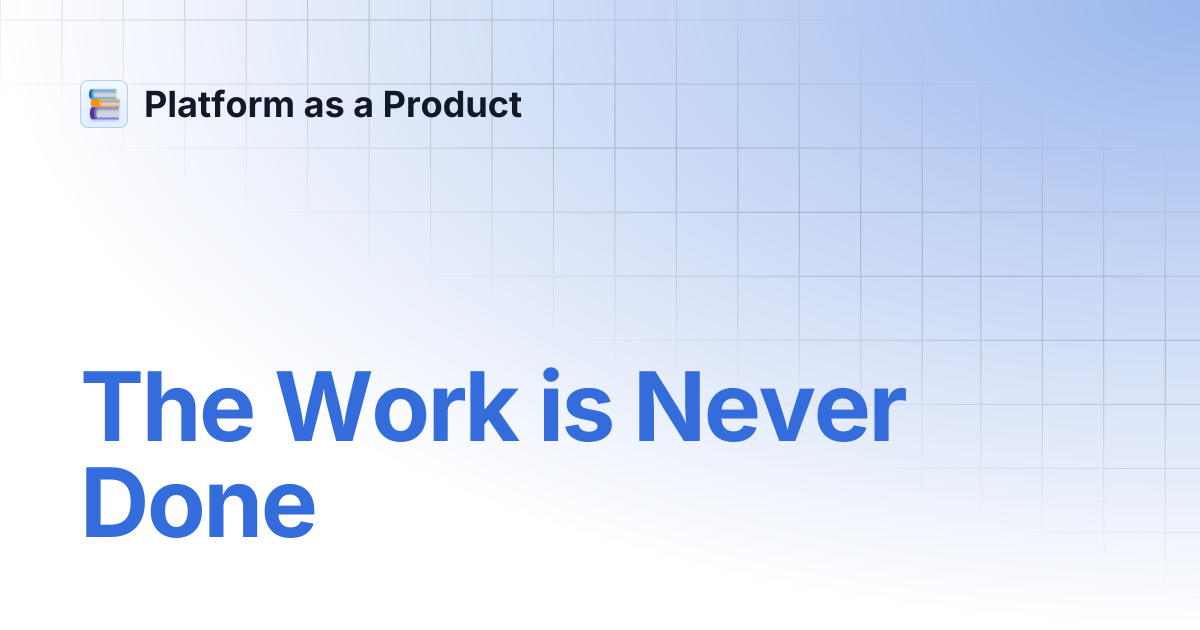 Platform as a Product

The Work is Never Done